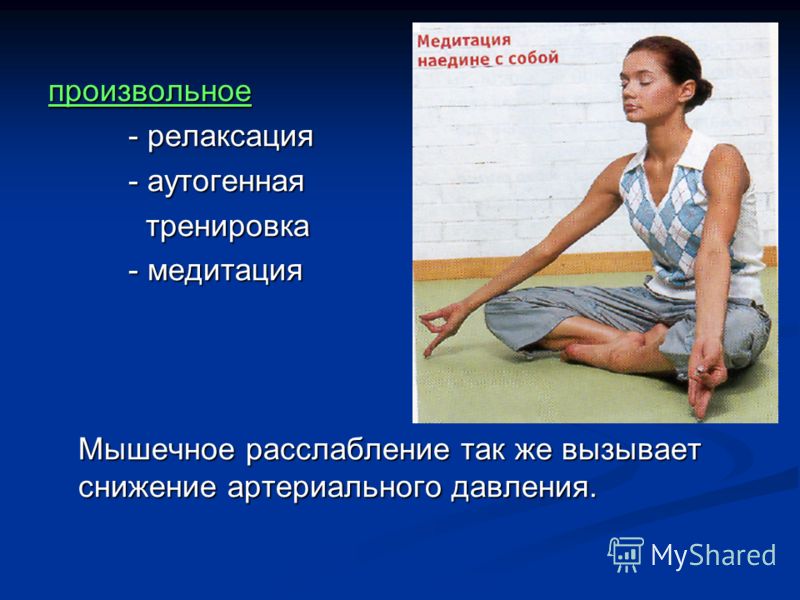 произвольное

- релаксация
- аутогенная тренировка
- медитация

Медитация наедине с собой

Мышечное расслабление так же вызывает снижение артериального давления.

MyShared